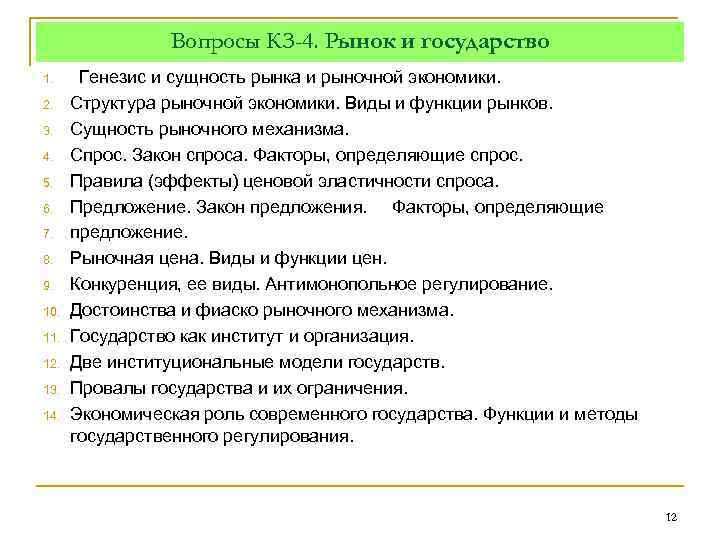 Вопросы КЗ-4. Рынок и государство

1. Генезис и сущность рынка и рыночной экономики.
2. Структура рыночной экономики. Виды и функции рынков.
3. Сущность рыночного механизма.
4. Спрос. Закон спроса. Факторы, определяющие спрос.
5. Правила (эффекты) ценовой эластичности спроса.
6. Предложение. Закон предложения. Факторы, определяющие
7. предложение.
8. Рыночная цена. Виды и функции цен.
9. Конкуренция, ее виды. Антимонопольное регулирование.
10. Достоинства и фиаско рыночного механизма.
11. Государство как институт и организация.
12. Две институциональные модели государств.
13. Провалы государства и их ограничения.
14. Экономическая роль современного государства. Функции и методы государственного регулирования.

12